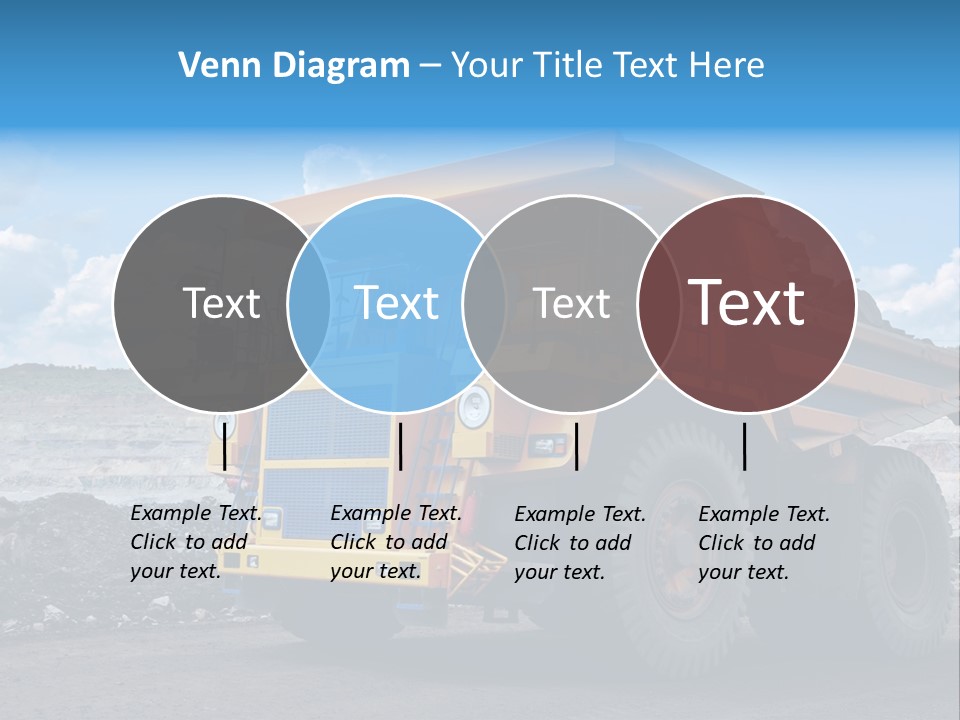 Venn Diagram – Your Title Text Here

Text

Text

Text

Text

Example Text. Click to add your text.

Example Text. Click to add your text.

Example Text. Click to add your text.

Example Text. Click to add your text.